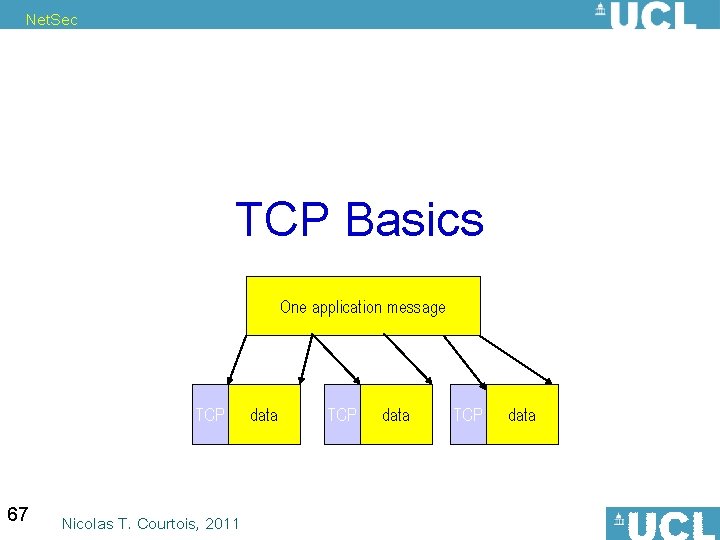 NetSec

UCL

TCP Basics

One application message

TCP data TCP data TCP data

67

Nicolas T. Courtois, 2011

UCL